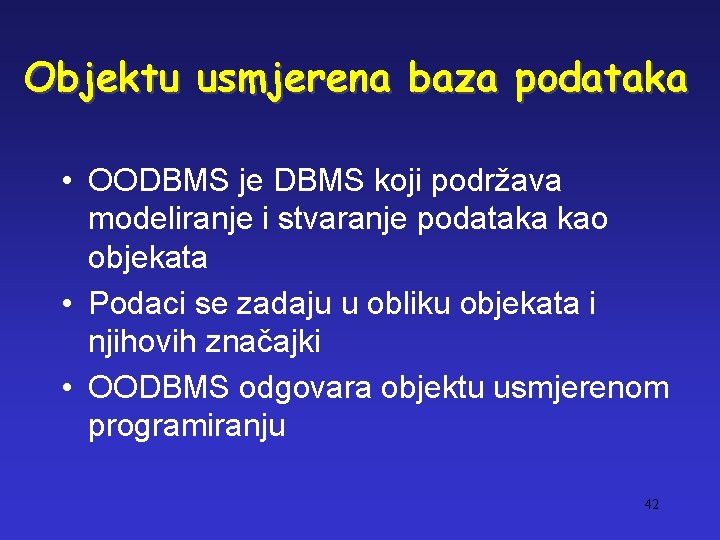 Objektu usmjerena baza podataka

• OODBMS je DBMS koji podržava modeliranje i stvaranje podataka kao objekata

• Podaci se zadaju u obliku objekata i njihovih značajki

• OODBMS odgovara objektu usmjerenom programiranju

42